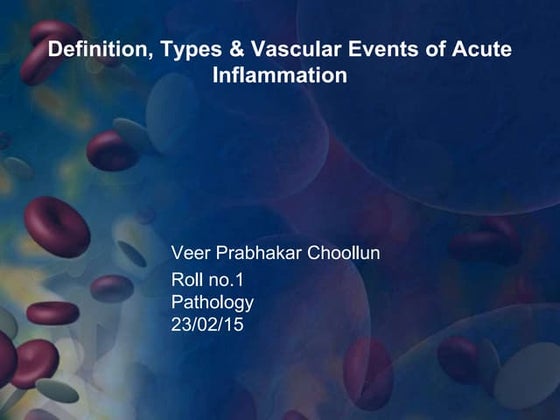 Definition, Types & Vascular Events of Acute Inflammation

Veer Prabhakar Choollun

Roll no.1
Pathology
23/02/15